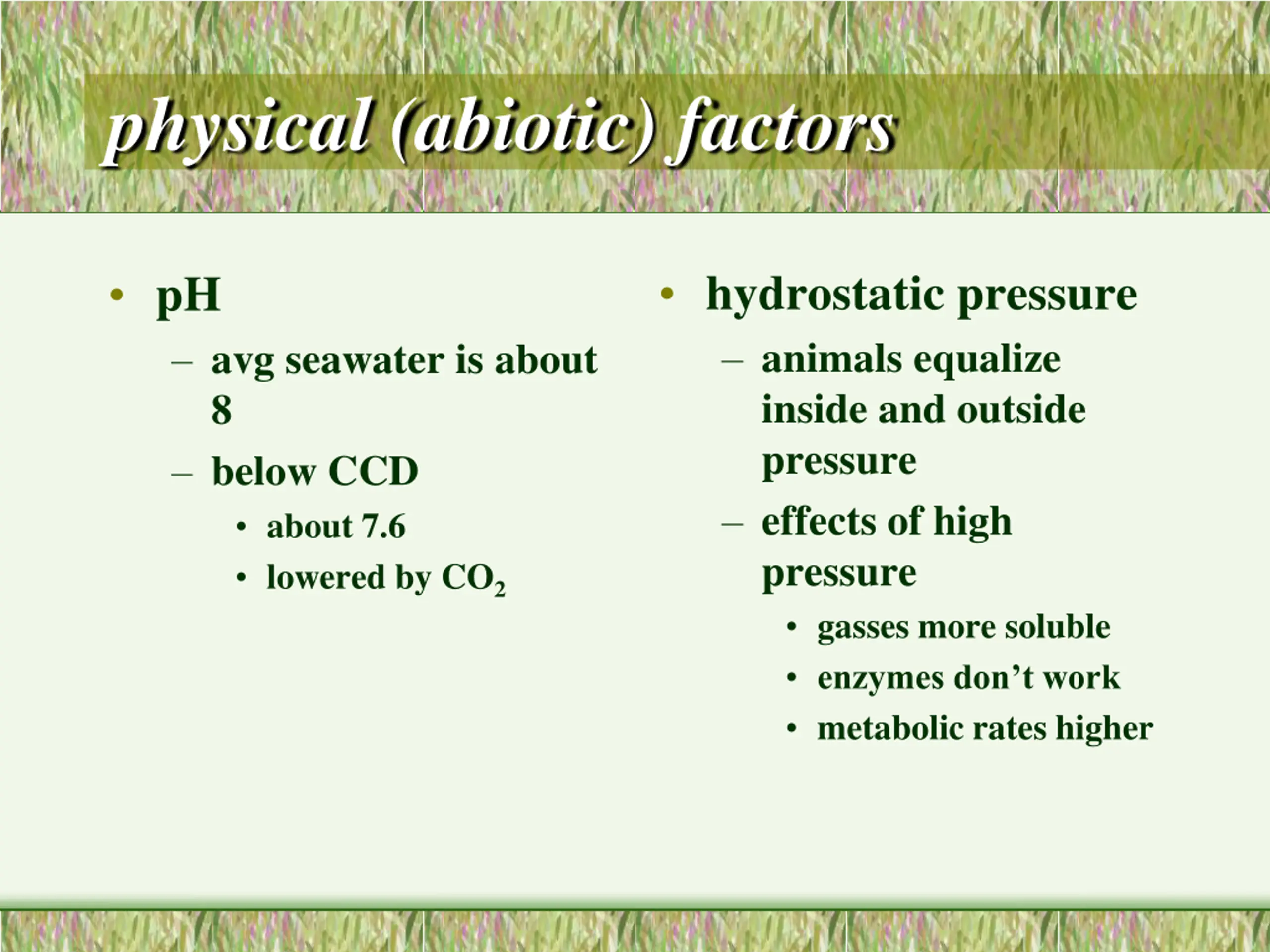 physical (abiotic) factors

• pH
– avg seawater is about 8
– below CCD
• about 7.6
• lowered by $CO_2$

• hydrostatic pressure
– animals equalize inside and outside pressure
– effects of high pressure
• gasses more soluble
• enzymes don’t work
• metabolic rates higher